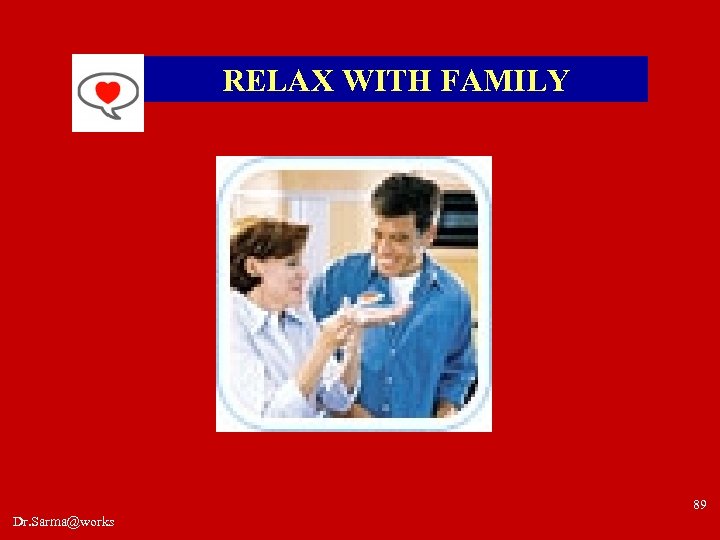 RELAX WITH FAMILY

89

Dr.Sarma@works